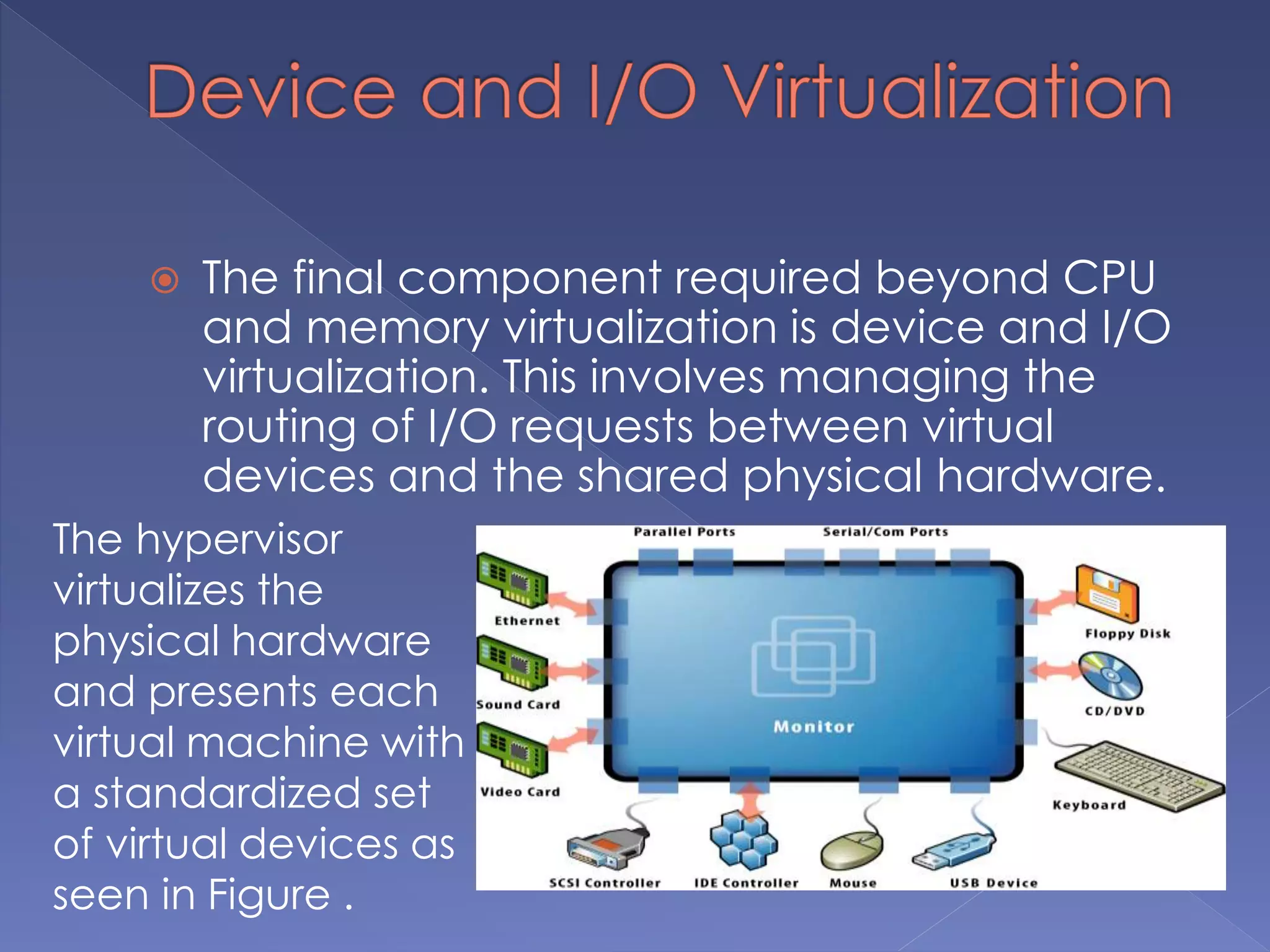 Device and I/O Virtualization

The final component required beyond CPU and memory virtualization is device and I/O virtualization. This involves managing the routing of I/O requests between virtual devices and the shared physical hardware.

The hypervisor virtualizes the physical hardware and presents each virtual machine with a standardized set of virtual devices as seen in Figure .

Parallel Ports
Serial/Com Ports
Ethernet
Sound Card
Video Card
Monitor
Floppy Disk
CD/DVD
Keyboard
SCSI Controller
IDE Controller
Mouse
USB Device